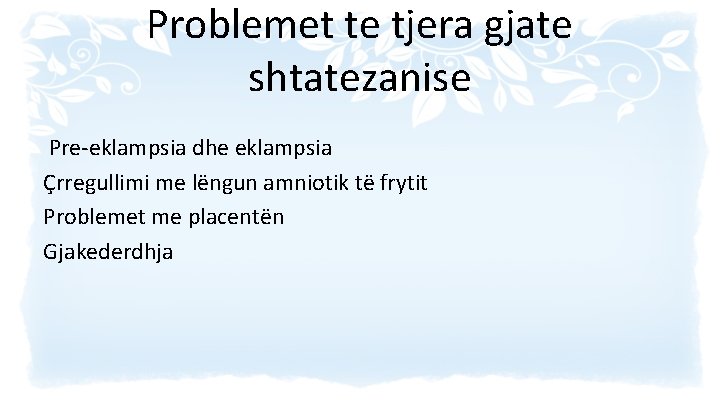 Problemet te tjera gjate shtatezanise

Pre-eklampsia dhe eklampsia

Çrregullimi me lëngun amniotik të frytit

Problemet me placentën

Gjakederdhja